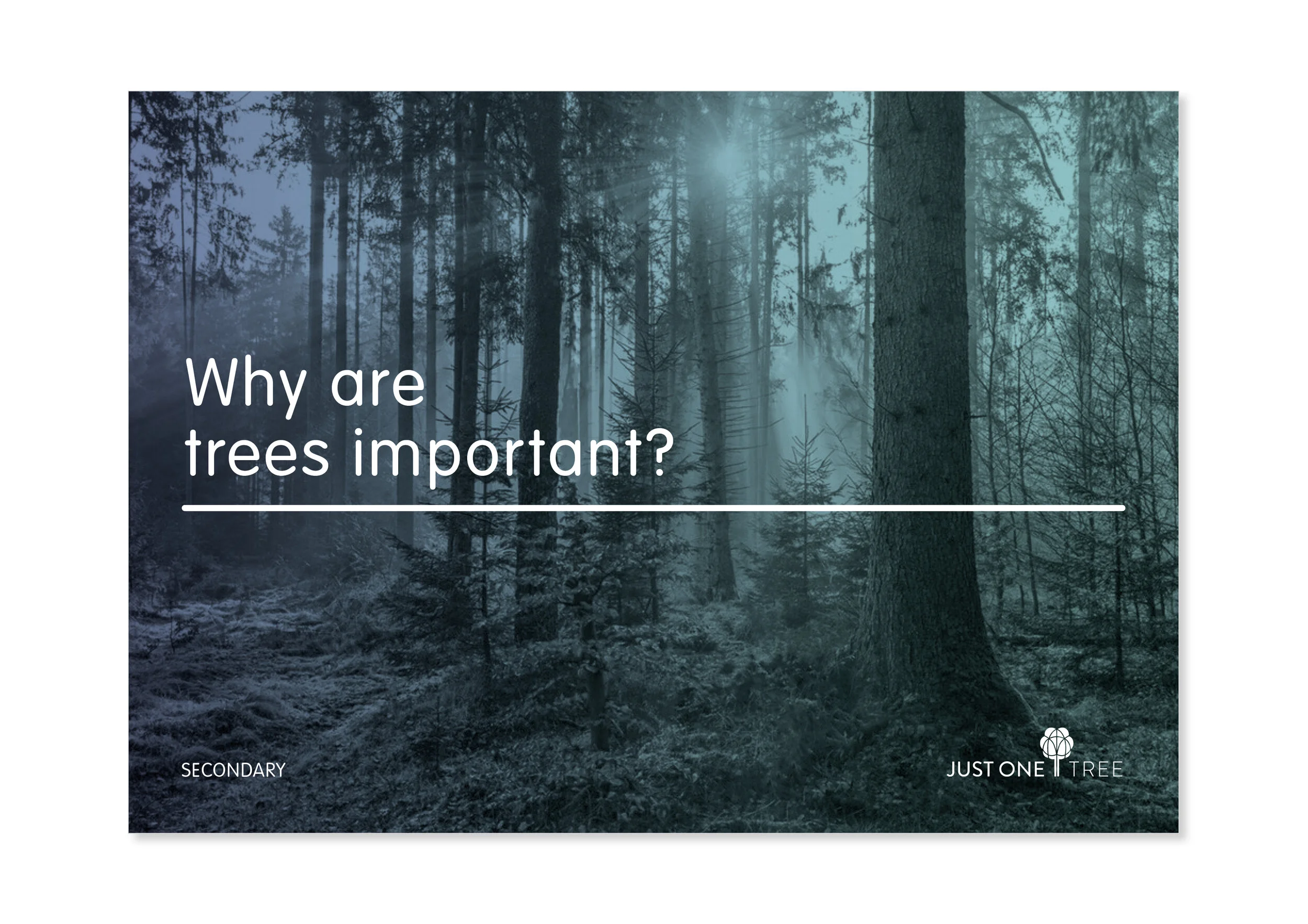 Why are trees important?

SECONDARY

JUST ONE TREE